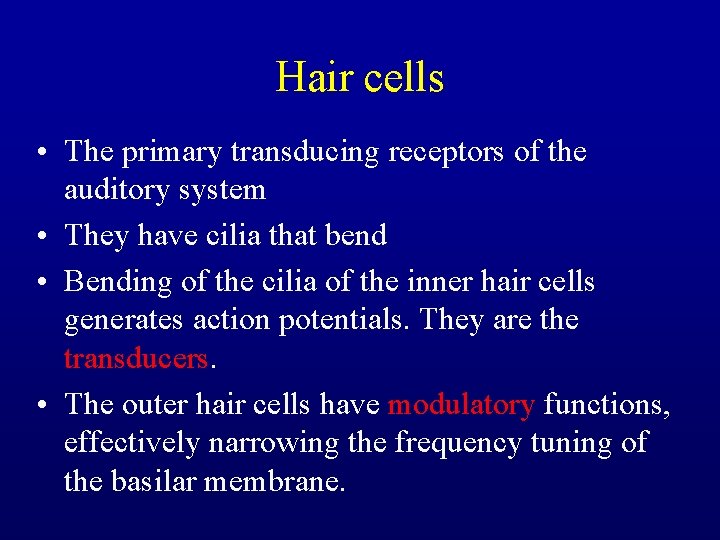 Hair cells

• The primary transducing receptors of the auditory system
• They have cilia that bend
• Bending of the cilia of the inner hair cells generates action potentials. They are the transducers.
• The outer hair cells have modulatory functions, effectively narrowing the frequency tuning of the basilar membrane.